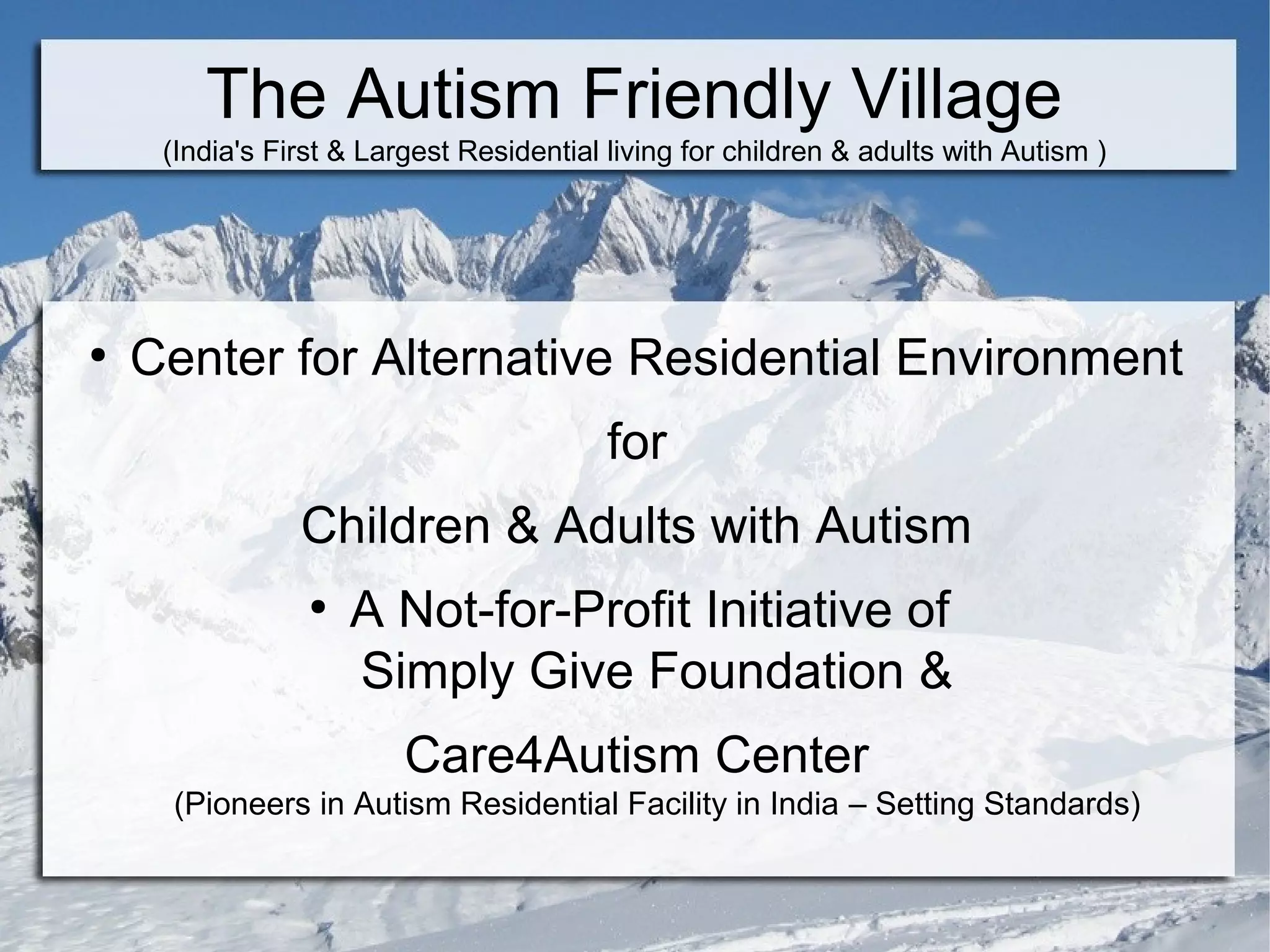 The Autism Friendly Village
(India's First & Largest Residential living for children & adults with Autism )

• Center for Alternative Residential Environment

for

Children & Adults with Autism

• A Not-for-Profit Initiative of Simply Give Foundation &

Care4Autism Center
(Pioneers in Autism Residential Facility in India – Setting Standards)